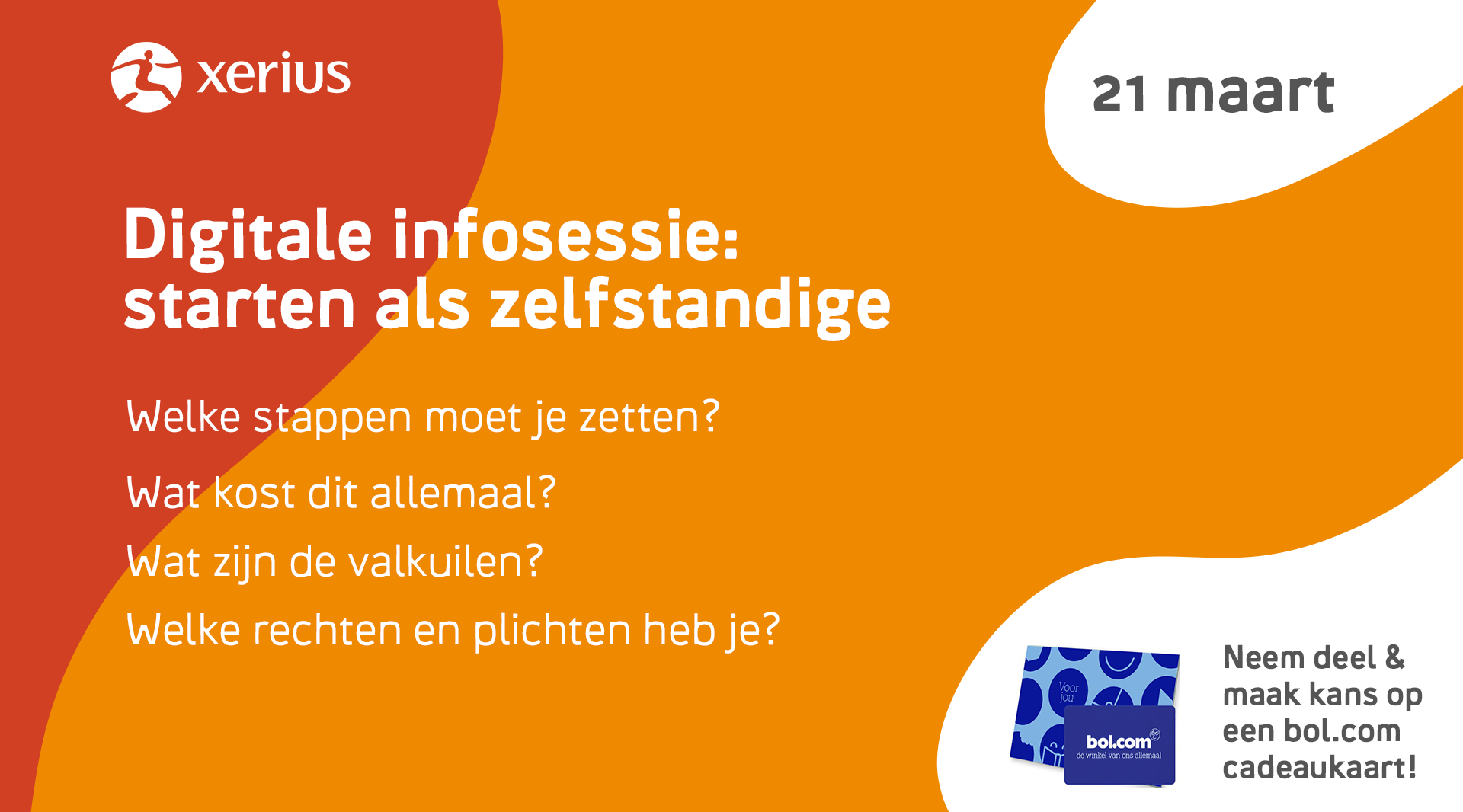 xerius

21 maart

Digitale infosessie: starten als zelfstandige

Welke stappen moet je zetten?

Wat kost dit allemaal?

Wat zijn de valkuilen?

Welke rechten en plichten heb je?

Voor jou

bol.com
de winkel van ons allemaal

Neem deel & maak kans op een bol.com cadeaukaart!